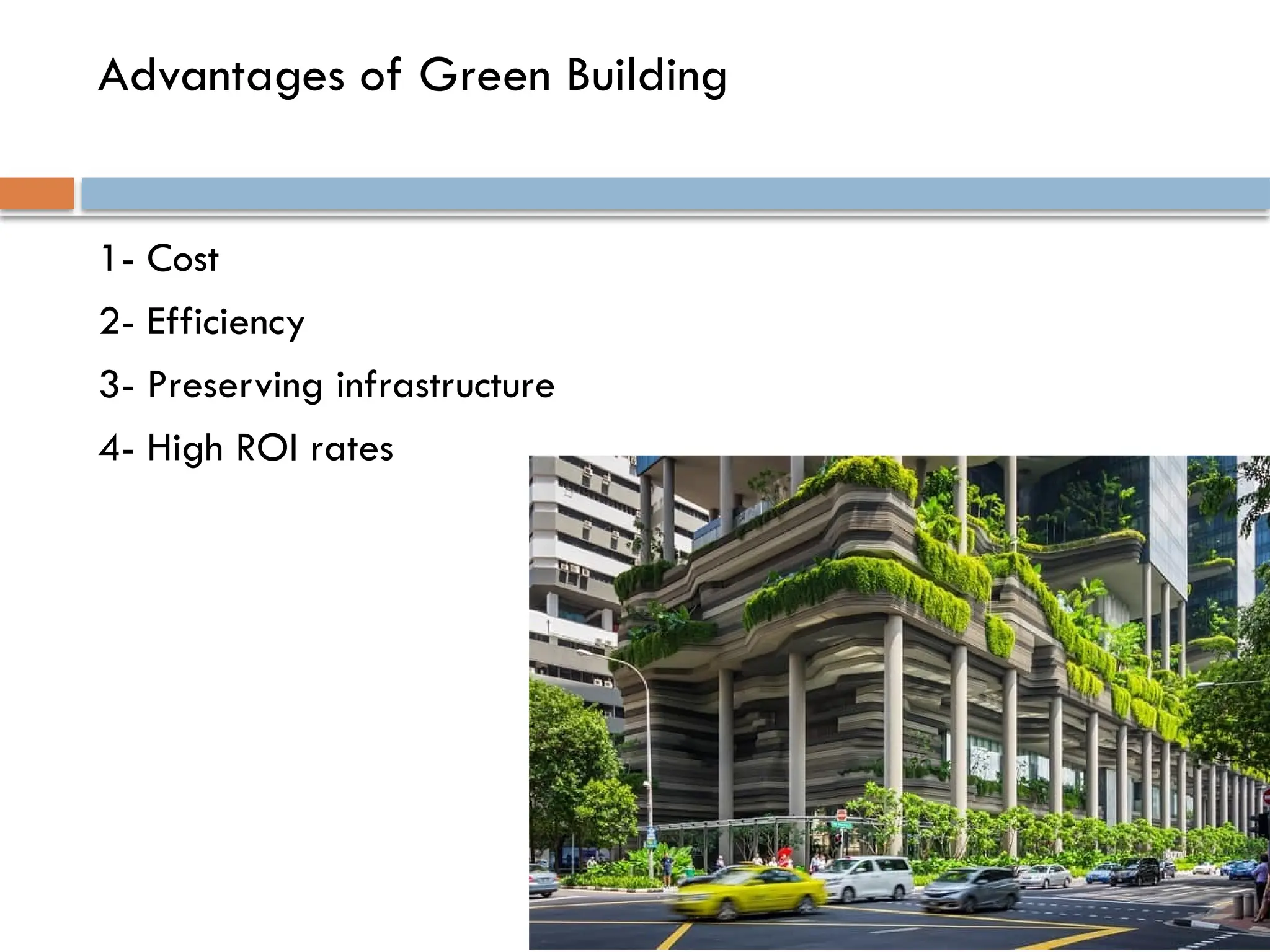 Advantages of Green Building

1- Cost

2- Efficiency

3- Preserving infrastructure

4- High ROI rates